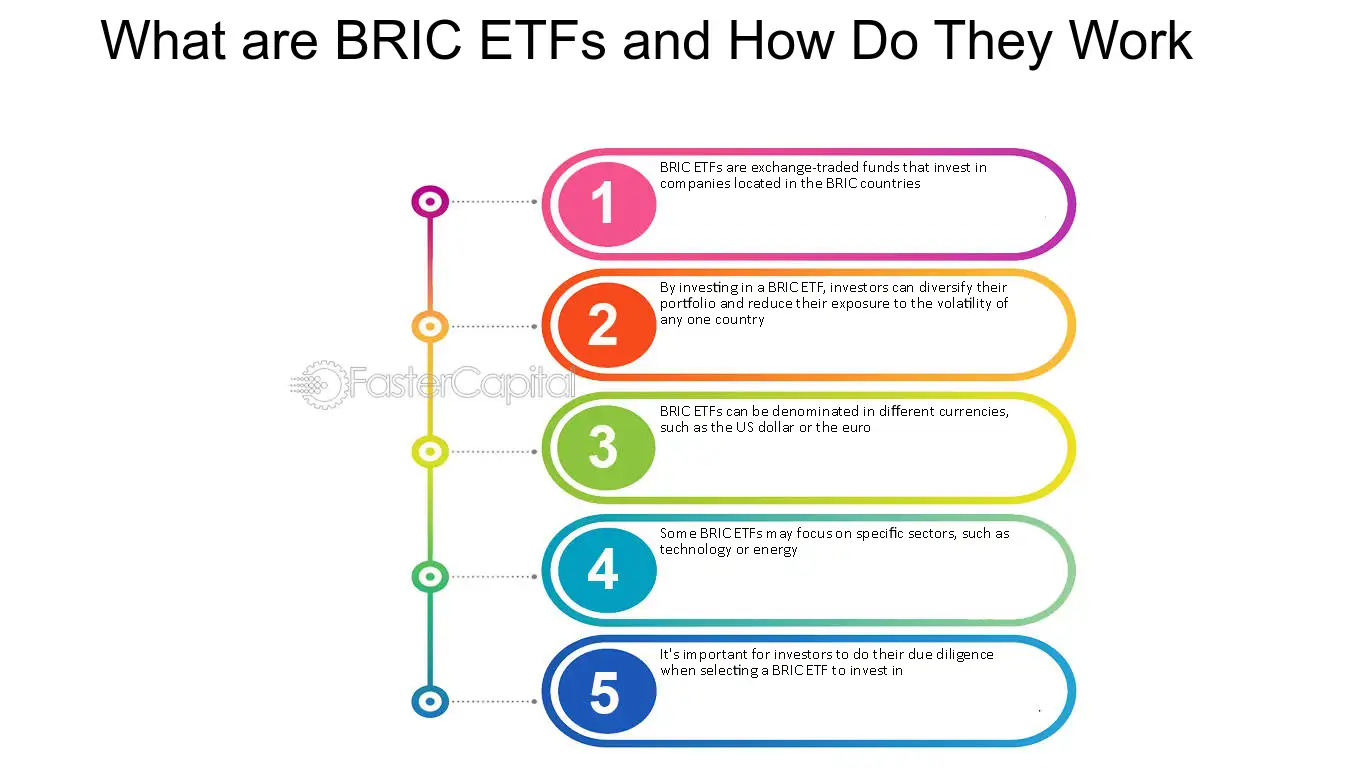 What are BRIC ETFs and How Do They Work

1
BRIC ETFs are exchange-traded funds that invest in companies located in the BRIC countries

2
By investing in a BRIC ETF, investors can diversify their portfolio and reduce their exposure to the volatility of any one country

FasterCapital

3
BRIC ETFs can be denominated in different currencies, such as the US dollar or the euro

4
Some BRIC ETFs may focus on specific sectors, such as technology or energy

5
It's important for investors to do their due diligence when selecting a BRIC ETF to invest in